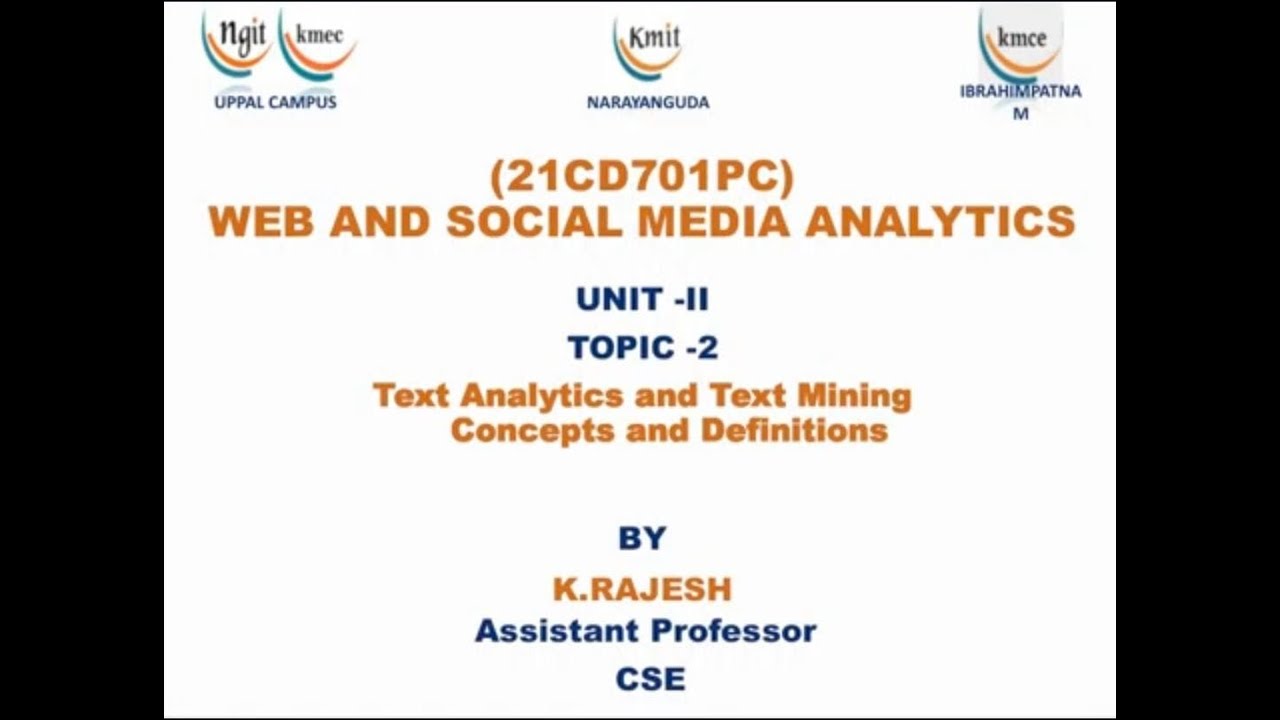 ngit kmec
UPPAL CAMPUS

Kmit
NARAYANGUDA

kmce
IBRAHIMPATNA M

(21CD701PC)
WEB AND SOCIAL MEDIA ANALYTICS

UNIT -II
TOPIC -2
Text Analytics and Text Mining Concepts and Definitions

BY
K.RAJESH
Assistant Professor
CSE